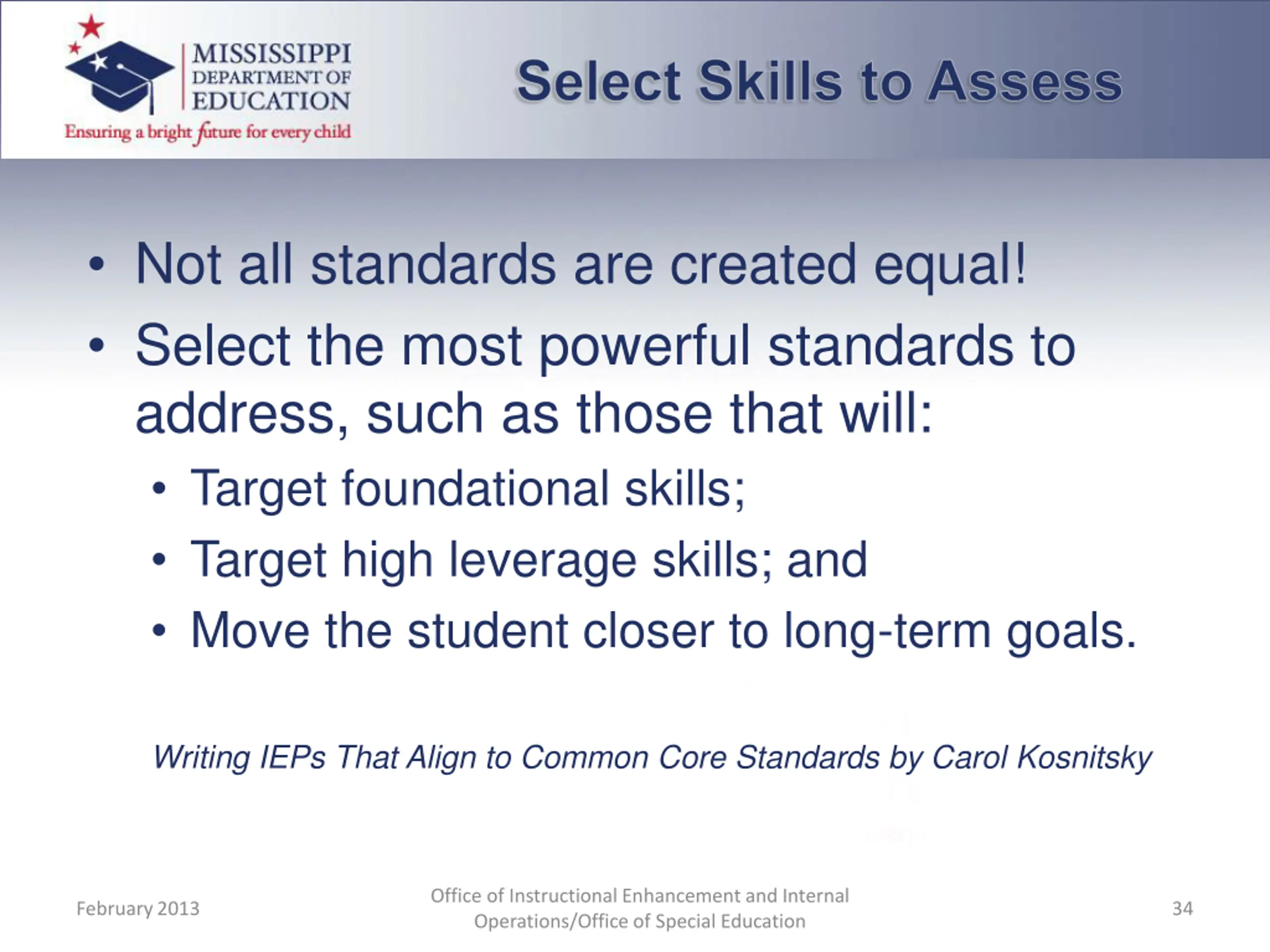 MISSISSIPPI DEPARTMENT OF EDUCATION
Ensuring a bright future for every child

Select Skills to Assess

• Not all standards are created equal!
• Select the most powerful standards to address, such as those that will:
  • Target foundational skills;
  • Target high leverage skills; and
  • Move the student closer to long-term goals.

Writing IEPs That Align to Common Core Standards by Carol Kosnitsky

February 2013

Office of Instructional Enhancement and Internal Operations/Office of Special Education

34